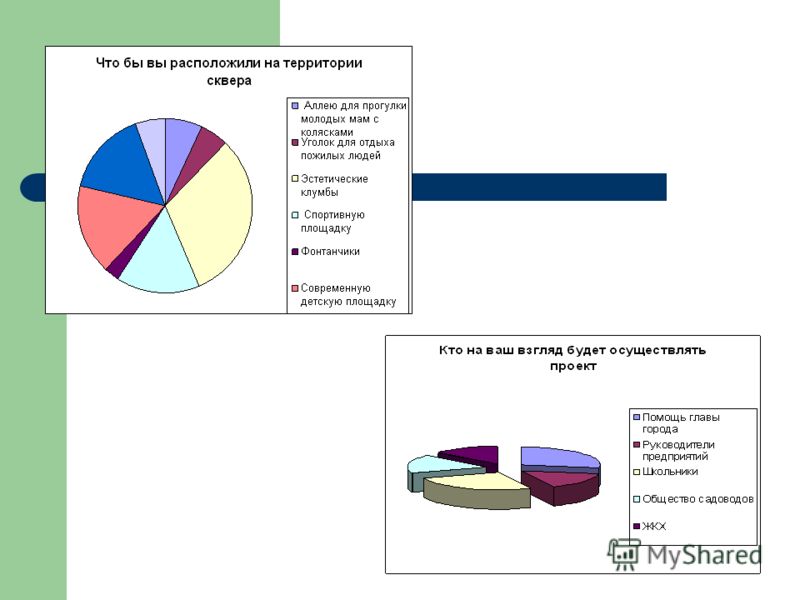 Что бы вы расположили на территории сквера

Аллею для прогулки молодых мам с колясками

Уголок для отдыха пожилых людей

Эстетические клумбы

Спортивную площадку

Фонтанчики

Современную детскую площадку

Кто на ваш взгляд будет осуществлять проект

Помощь главы города

Руководители предприятий

Школьники

Общество садоводов

ЖКХ

MyShared